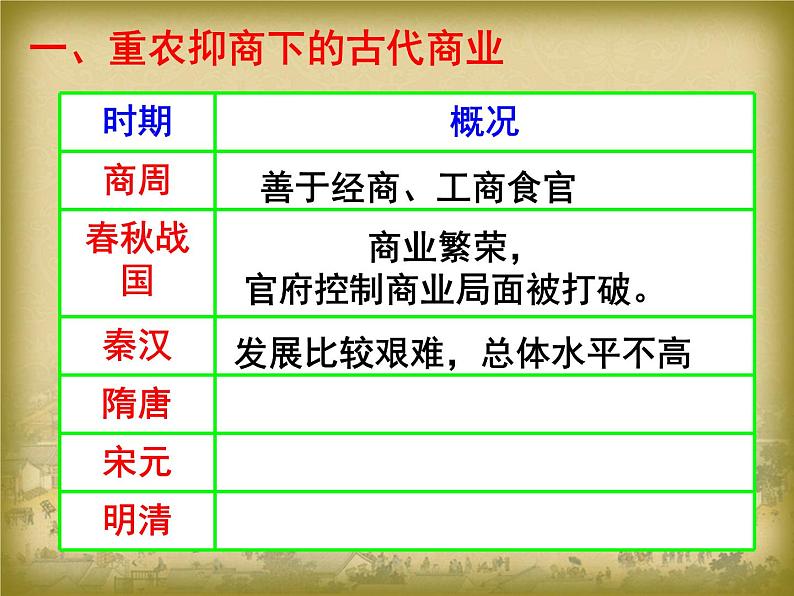 一、重农抑商下的古代商业

| 时期 | 概况 |
|---|---|
| 商周 | 善于经商、工商食官 |
| 春秋战国 | 商业繁荣，官府控制商业局面被打破。 |
| 秦汉 | 发展比较艰难，总体水平不高 |
| 隋唐 | |
| 宋元 | |
| 明清 | |